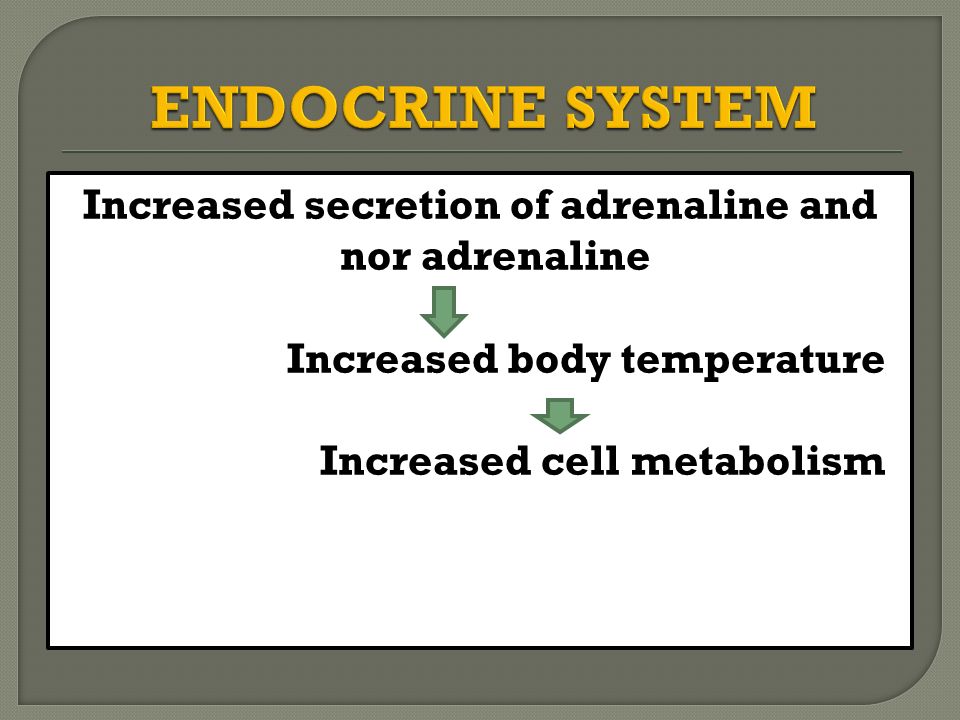 ENDOCRINE SYSTEM

Increased secretion of adrenaline and nor adrenaline

Increased body temperature

Increased cell metabolism